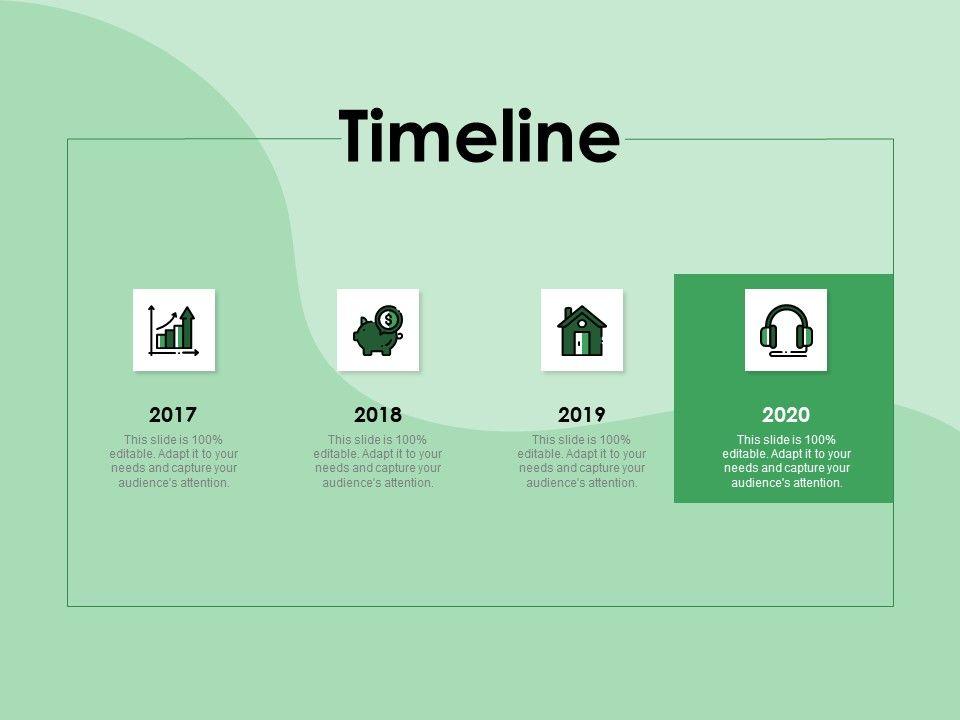 Timeline

2017
This slide is 100% editable. Adapt it to your needs and capture your audience's attention.

2018
This slide is 100% editable. Adapt it to your needs and capture your audience's attention.

2019
This slide is 100% editable. Adapt it to your needs and capture your audience's attention.

2020
This slide is 100% editable. Adapt it to your needs and capture your audience's attention.